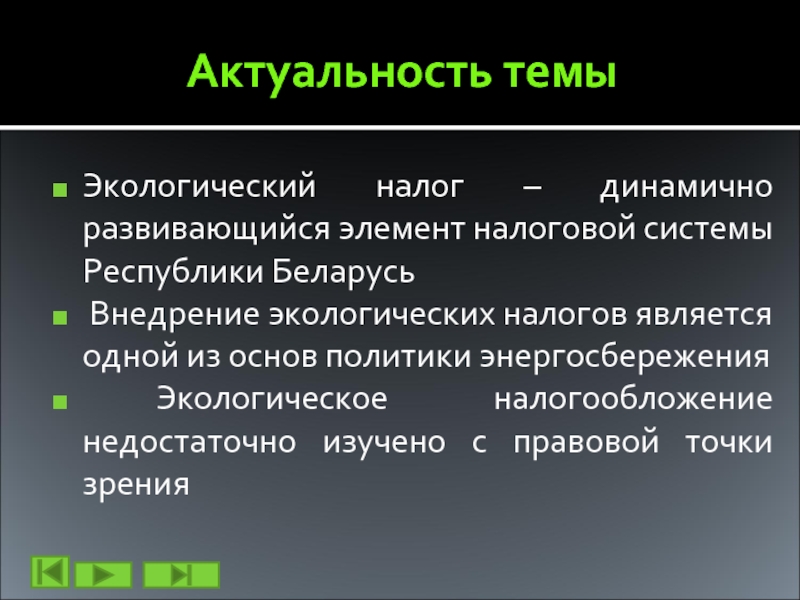 Актуальность темы

Экологический налог – динамично развивающийся элемент налоговой системы Республики Беларусь

Внедрение экологических налогов является одной из основ политики энергосбережения

Экологическое налогообложение недостаточно изучено с правовой точки зрения